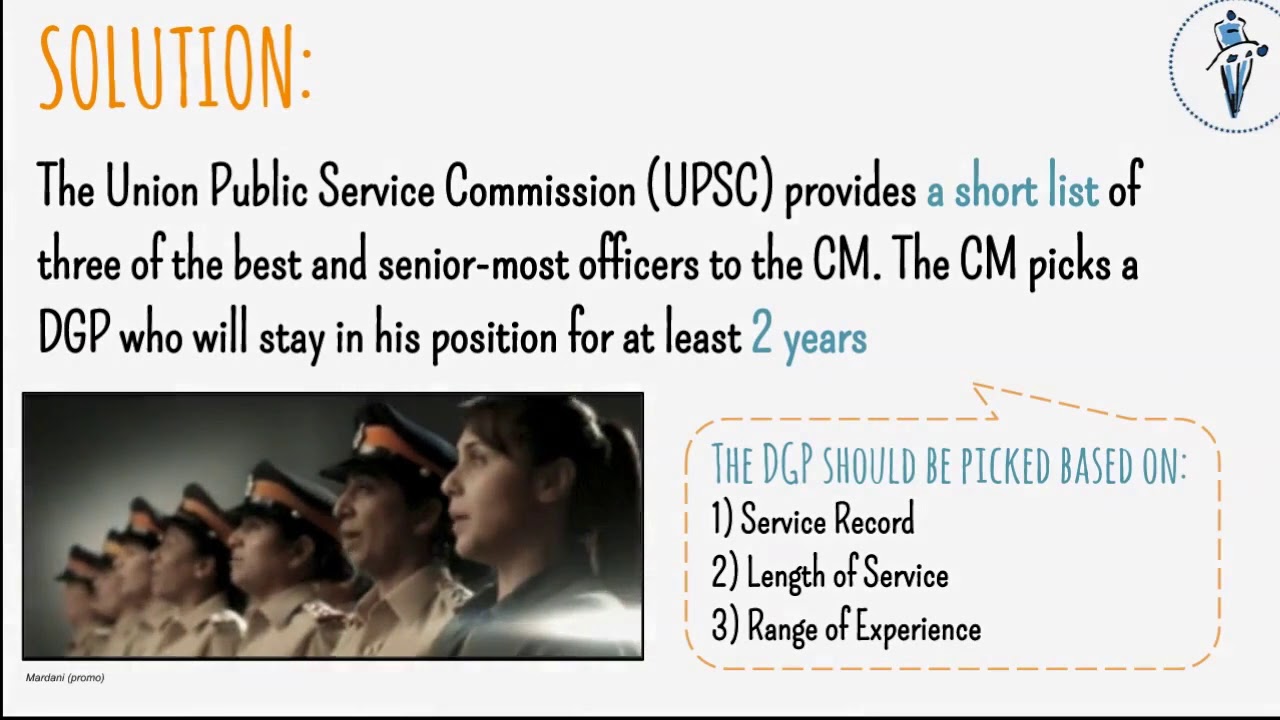 SOLUTION:

The Union Public Service Commission (UPSC) provides a short list of three of the best and senior-most officers to the CM. The CM picks a DGP who will stay in his position for at least 2 years

Mardani (promo)

THE DGP SHOULD BE PICKED BASED ON:
1) Service Record
2) Length of Service
3) Range of Experience